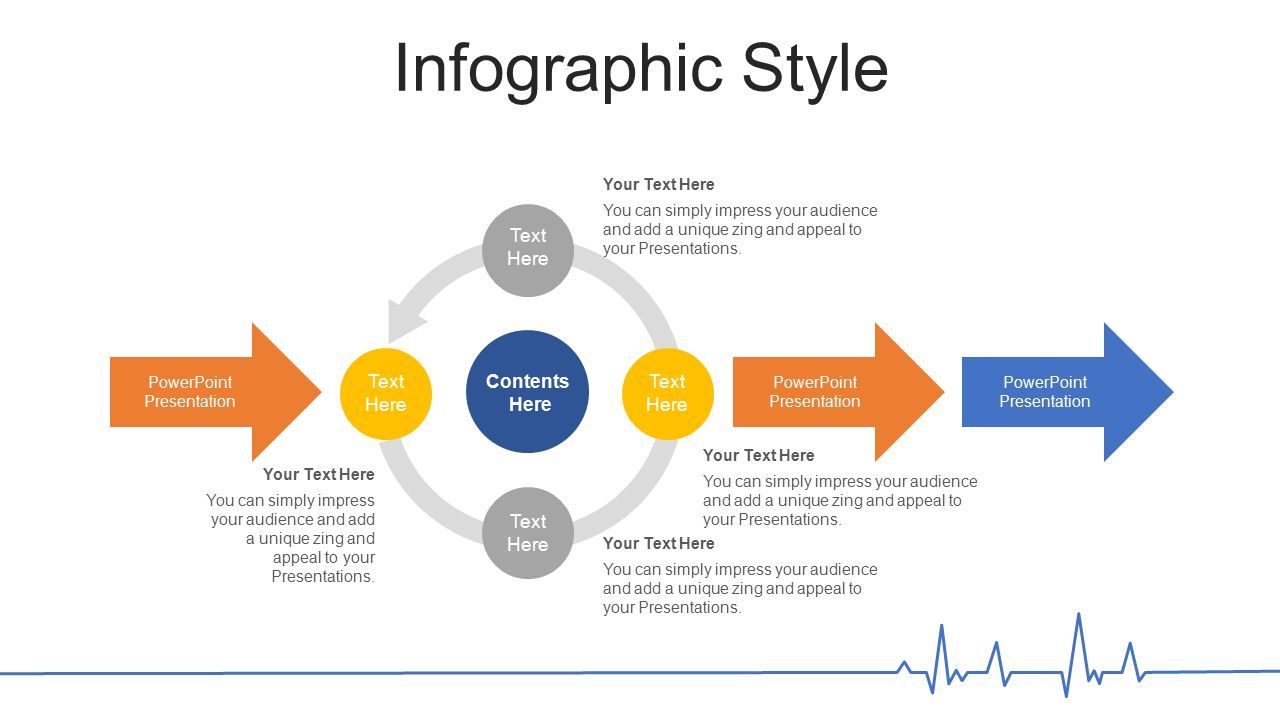 Infographic Style

Your Text Here
You can simply impress your audience and add a unique zing and appeal to your Presentations.

Text Here

PowerPoint Presentation

Text Here

Contents Here

Text Here

PowerPoint Presentation

PowerPoint Presentation

Your Text Here
You can simply impress your audience and add a unique zing and appeal to your Presentations.

Your Text Here
You can simply impress your audience and add a unique zing and appeal to your Presentations.

Text Here

Your Text Here
You can simply impress your audience and add a unique zing and appeal to your Presentations.